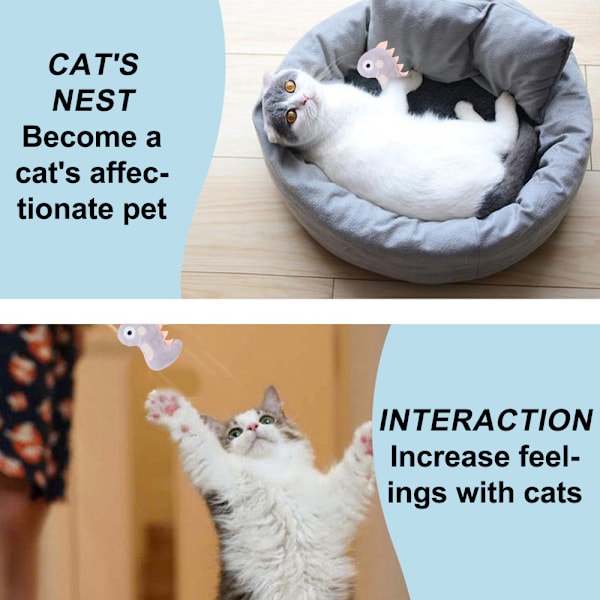 CAT'S NEST
Become a cat's affectionate pet

INTERACTION
Increase feelings with cats